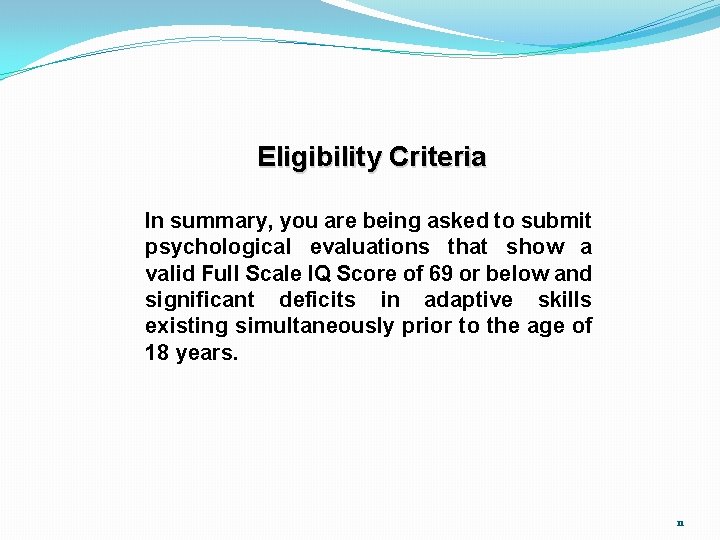 Eligibility Criteria

In summary, you are being asked to submit psychological evaluations that show a valid Full Scale IQ Score of 69 or below and significant deficits in adaptive skills existing simultaneously prior to the age of 18 years.

11